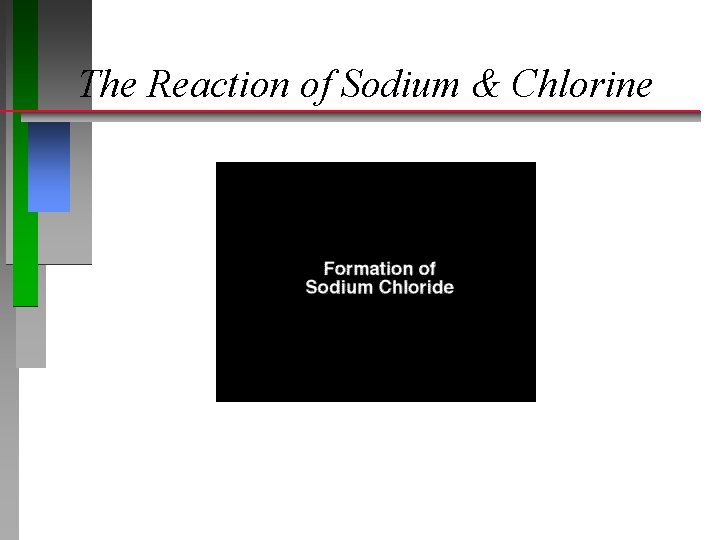 The Reaction of Sodium & Chlorine

Formation of
Sodium Chloride